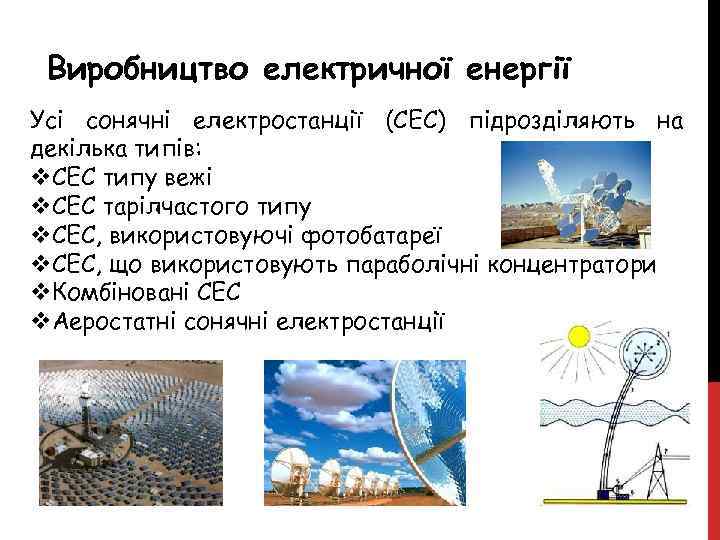 Виробництво електричної енергії

Усі сонячні електростанції (СЕС) підрозділяють на декілька типів:
❖СЕС типу вежі
❖СЕС тарілчастого типу
❖СЕС, використовуючі фотобатареї
❖СЕС, що використовують параболічні концентратори
❖Комбіновані СЕС
❖Аеростатні сонячні електростанції